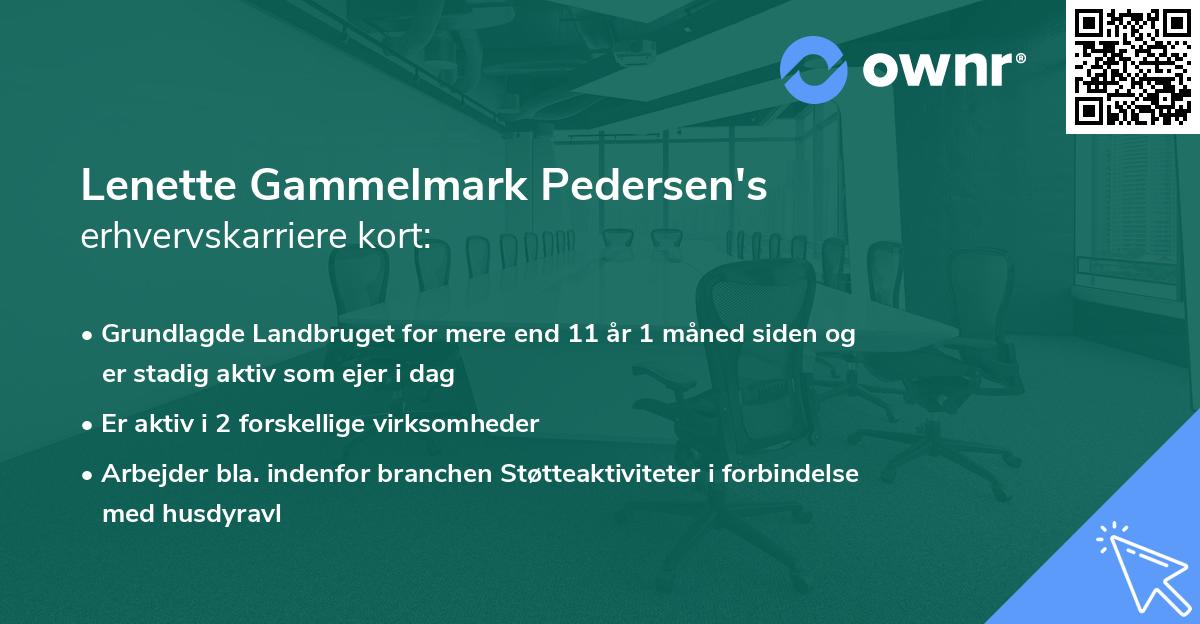 ownr®

Lenette Gammelmark Pedersen's
erhvervskarriere kort:

• Grundlagde Landbruget for mere end 11 år 1 måned siden og er stadig aktiv som ejer i dag

• Er aktiv i 2 forskellige virksomheder

• Arbejder bla. indenfor branchen Støtteaktiviteter i forbindelse med husdyravl